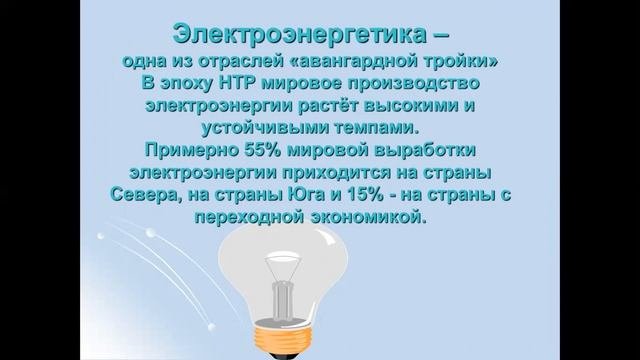 Электроэнергетика –
одна из отраслей «авангардной тройки»
В эпоху НТР мировое производство электроэнергии растёт высокими и устойчивыми темпами.
Примерно 55% мировой выработки электроэнергии приходится на страны Севера, на страны Юга и 15% - на страны с переходной экономикой.